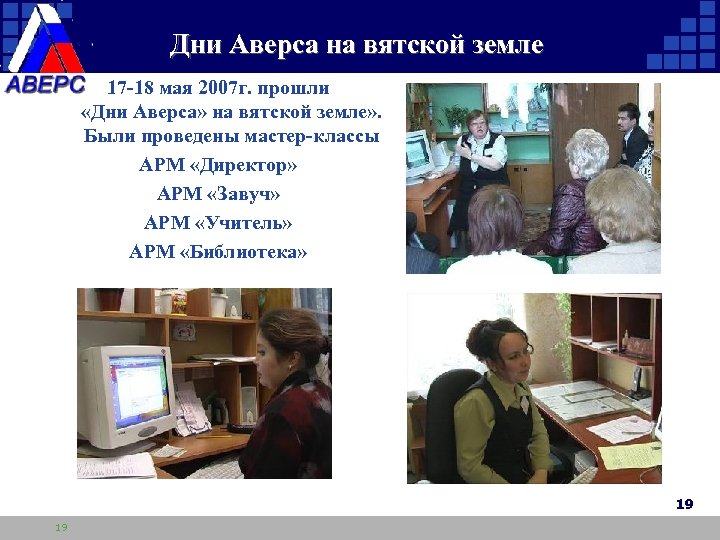 АВЕРС

Дни Аверса на вятской земле

17-18 мая 2007г. прошли «Дни Аверса» на вятской земле». Были проведены мастер-классы

АРМ «Директор»

АРМ «Завуч»

АРМ «Учитель»

АРМ «Библиотека»

19

19